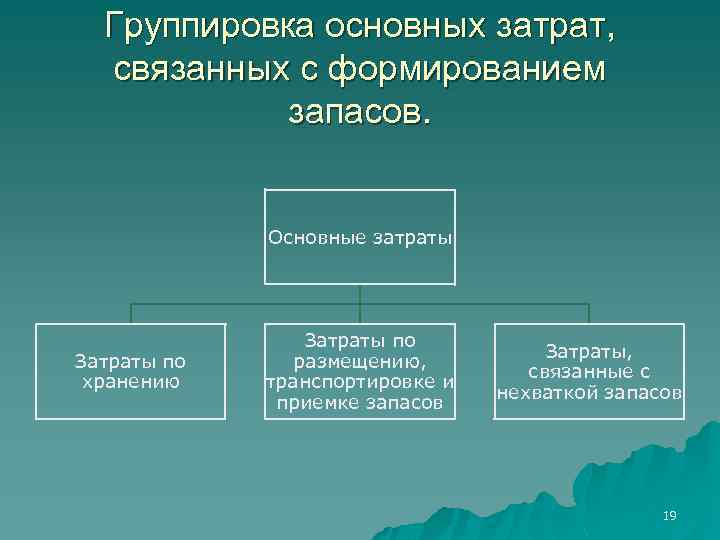 Группировка основных затрат, связанных с формированием запасов.

Основные затраты

Затраты по хранению

Затраты по размещению, транспортировке и приемке запасов

Затраты, связанные с нехваткой запасов

19